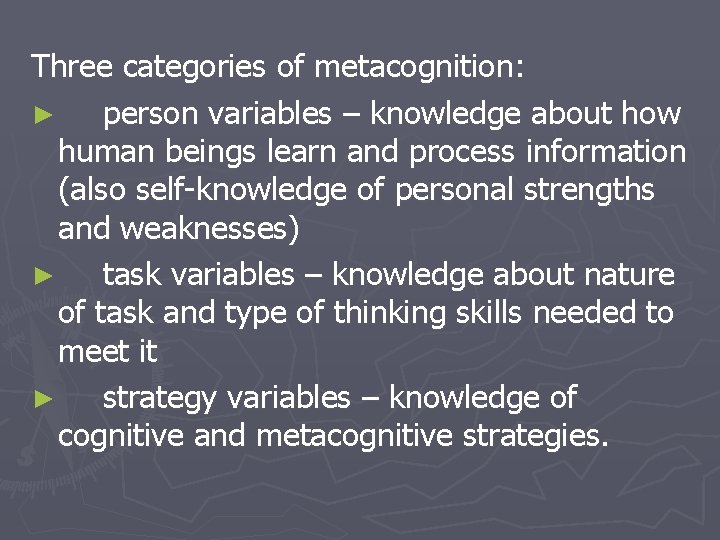 Three categories of metacognition:

► person variables – knowledge about how human beings learn and process information (also self-knowledge of personal strengths and weaknesses)

► task variables – knowledge about nature of task and type of thinking skills needed to meet it

► strategy variables – knowledge of cognitive and metacognitive strategies.